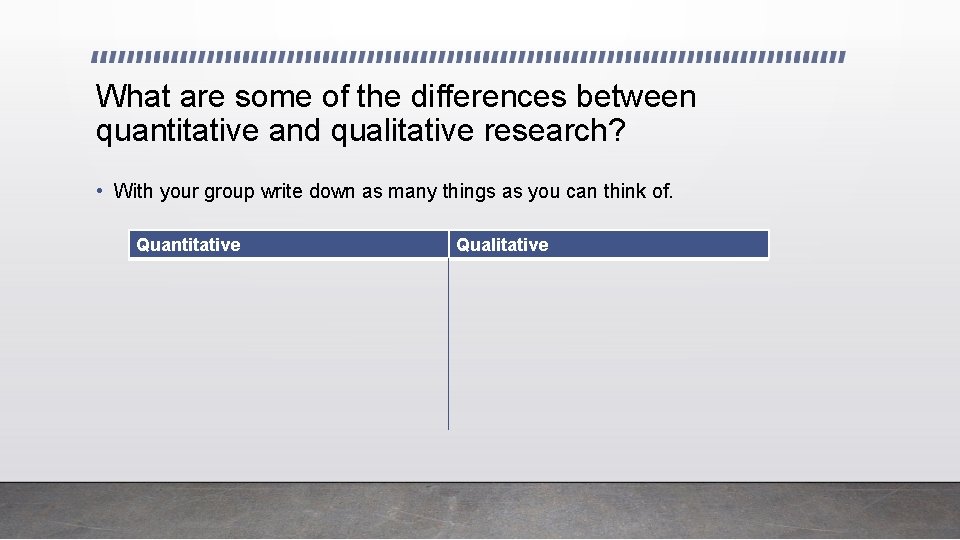 What are some of the differences between quantitative and qualitative research?

• With your group write down as many things as you can think of.

| Quantitative | Qualitative |
|---|---|
| | |